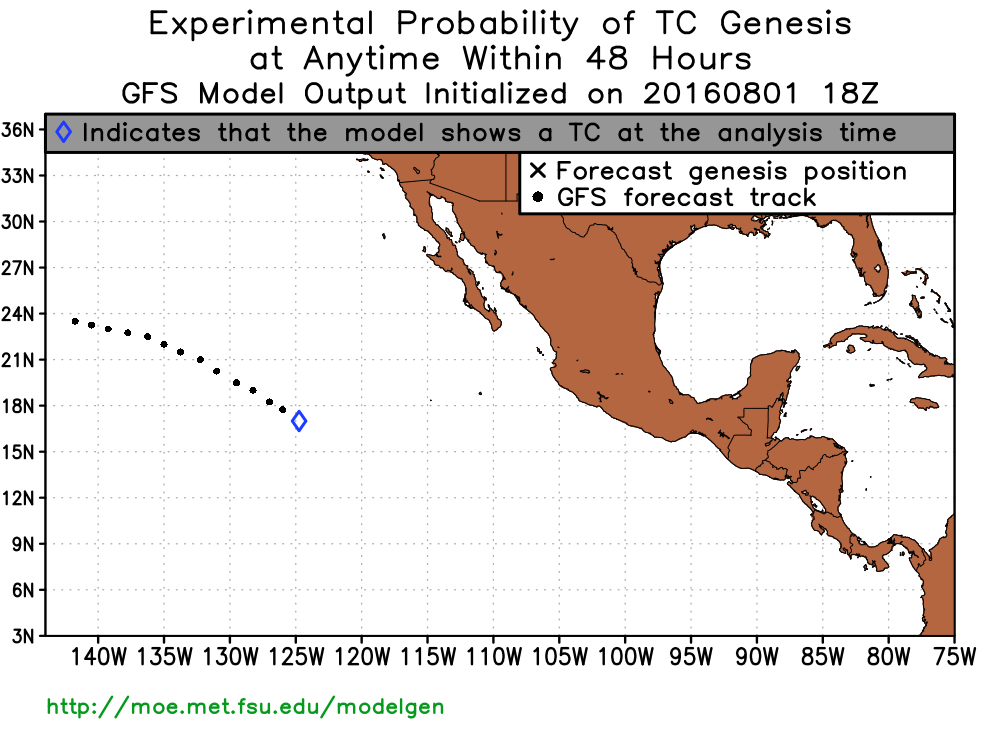 Experimental Probability of TC Genesis
at Anytime Within 48 Hours
GFS Model Output Initialized on 20160801 18Z

◊ Indicates that the model shows a TC at the analysis time

× Forecast genesis position
● GFS forecast track

36N
33N
30N
27N
24N
21N
18N
15N
12N
9N
6N
3N

140W 135W 130W 125W 120W 115W 110W 105W 100W 95W 90W 85W 80W 75W

http://moe.met.fsu.edu/modelgen